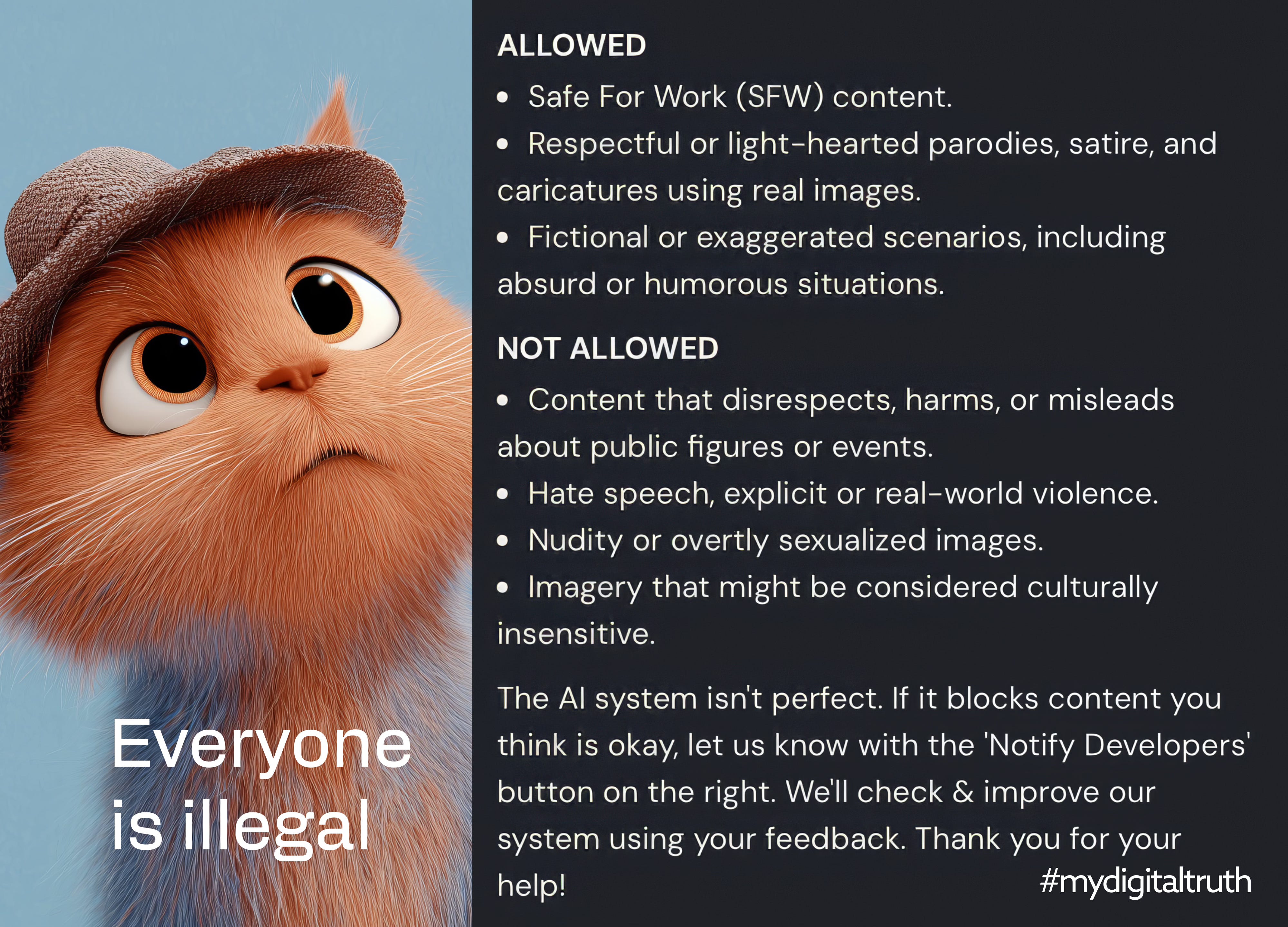 Everyone is illegal

ALLOWED

• Safe For Work (SFW) content.

• Respectful or light-hearted parodies, satire, and caricatures using real images.

• Fictional or exaggerated scenarios, including absurd or humorous situations.

NOT ALLOWED

• Content that disrespects, harms, or misleads about public figures or events.

• Hate speech, explicit or real-world violence.

• Nudity or overtly sexualized images.

• Imagery that might be considered culturally insensitive.

The AI system isn't perfect. If it blocks content you think is okay, let us know with the 'Notify Developers' button on the right. We'll check & improve our system using your feedback. Thank you for your help!

#mydigitaltruth